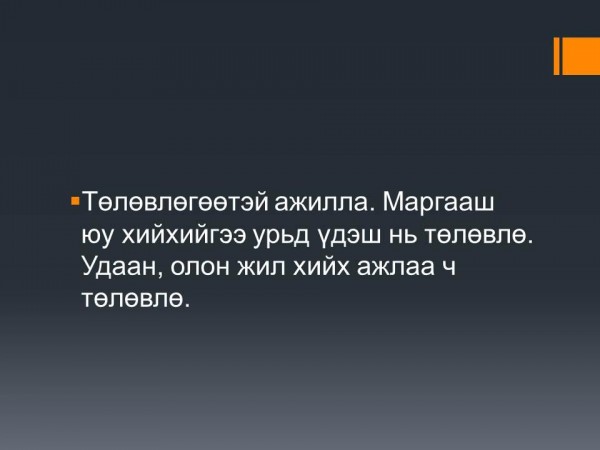 Төлөвлөгөөтэй ажилла. Маргааш юу хийхийгээ урьд үдэш нь төлөвлө. Удаан, олон жил хийх ажлаа ч төлөвлө.